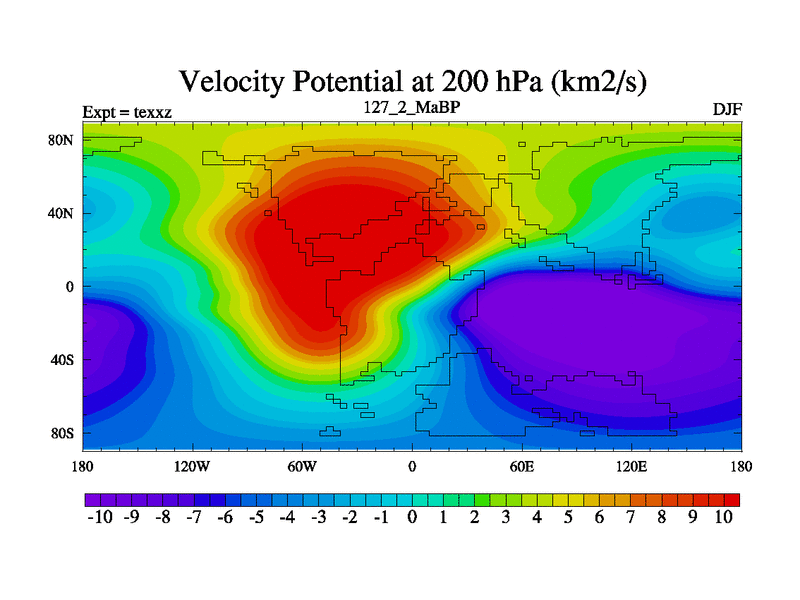 Velocity Potential at 200 hPa (km2/s)

Expt = texxz
127_2_MaBP
DJF

80N
40N
0
40S
80S

180
120W
60W
0
60E
120E
180

-10 -9 -8 -7 -6 -5 -4 -3 -2 -1 0 1 2 3 4 5 6 7 8 9 10